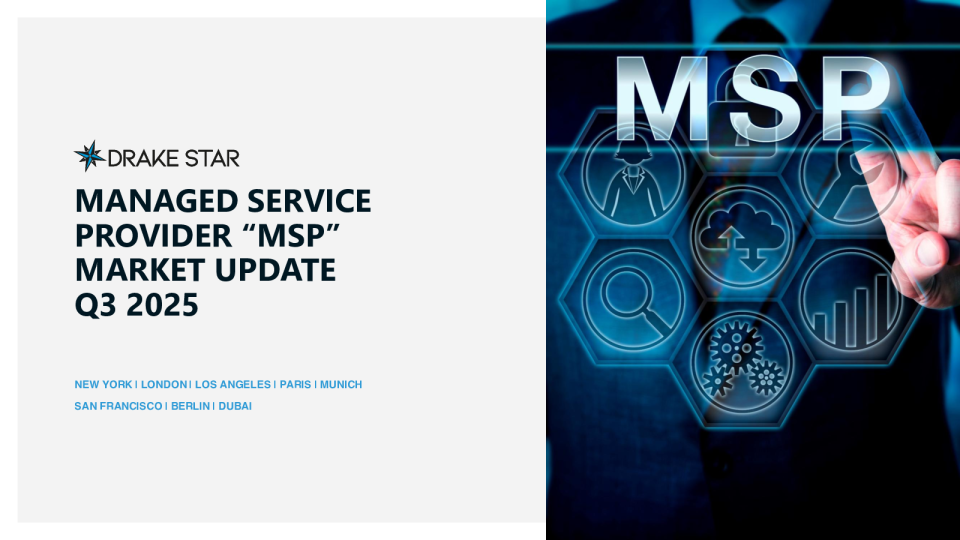 DRAKE STAR

MANAGED SERVICE PROVIDER “MSP” MARKET UPDATE Q3 2025

NEW YORK | LONDON | LOS ANGELES | PARIS | MUNICH
SAN FRANCISCO | BERLIN | DUBAI

MSP